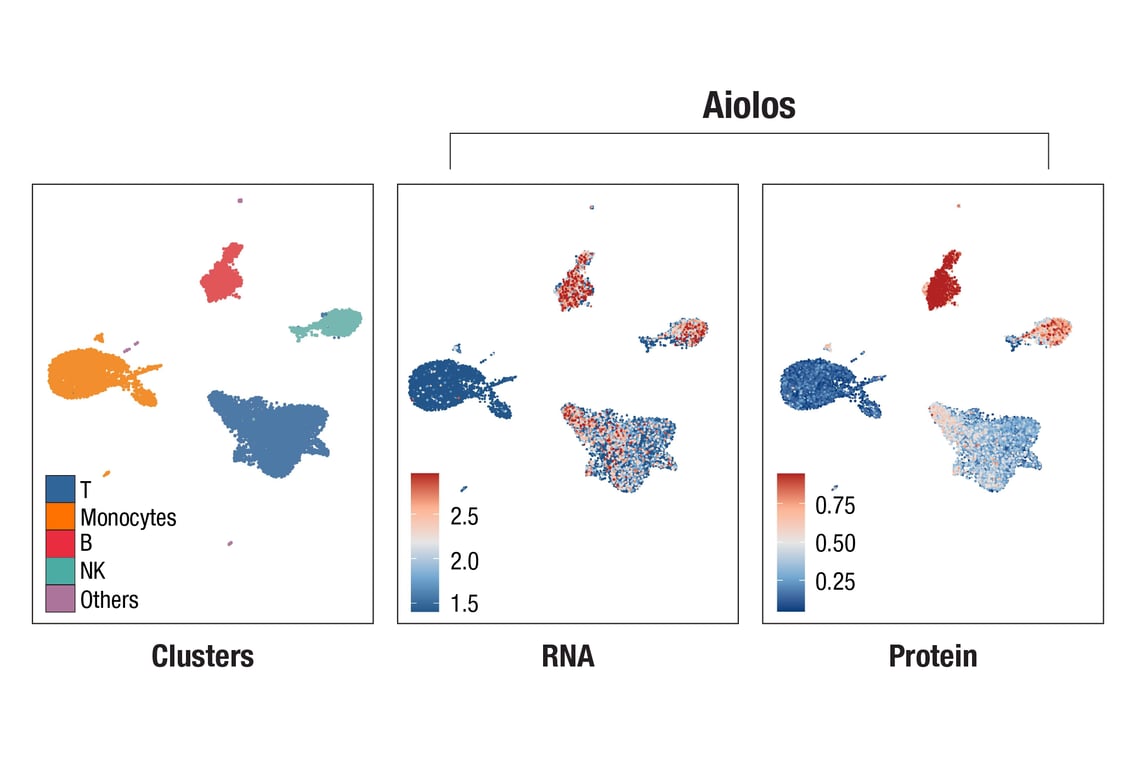 Aiolos

T
Monocytes
B
NK
Others

Clusters

2.5
2.0
1.5

RNA

0.75
0.50
0.25

Protein